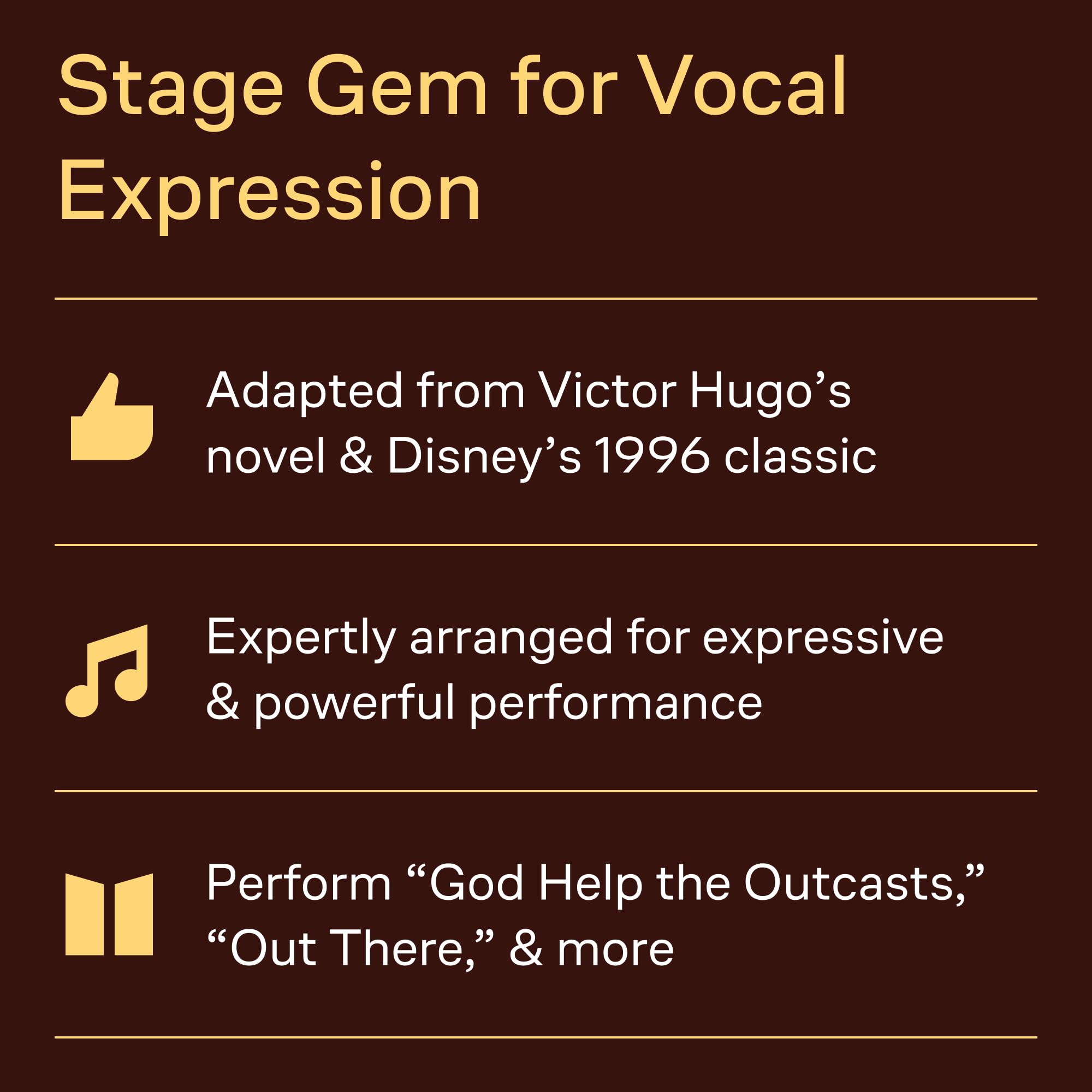 Stage Gem for Vocal Expression

Adapted from Victor Hugo’s novel & Disney’s 1996 classic

Expertly arranged for expressive & powerful performance

Perform “God Help the Outcasts,” “Out There,” & more